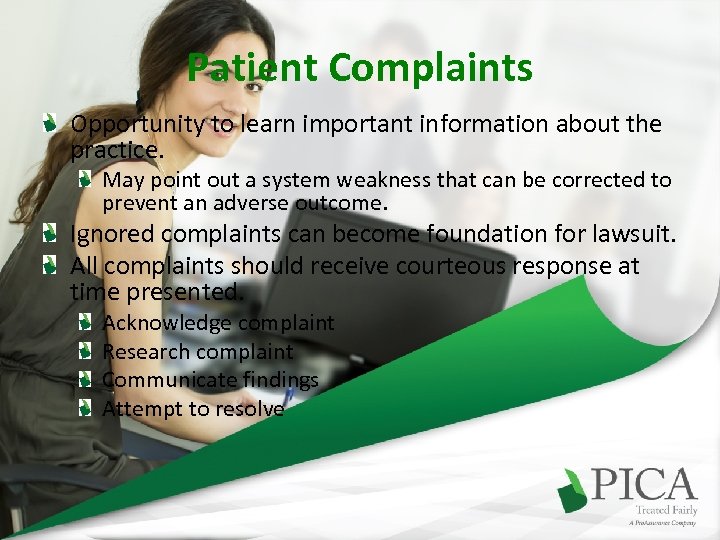 Patient Complaints

Opportunity to learn important information about the practice.

May point out a system weakness that can be corrected to prevent an adverse outcome.

Ignored complaints can become foundation for lawsuit.

All complaints should receive courteous response at time presented.

Acknowledge complaint

Research complaint

Communicate findings

Attempt to resolve

PICA
Treated Fairly
A ProAssurance Company